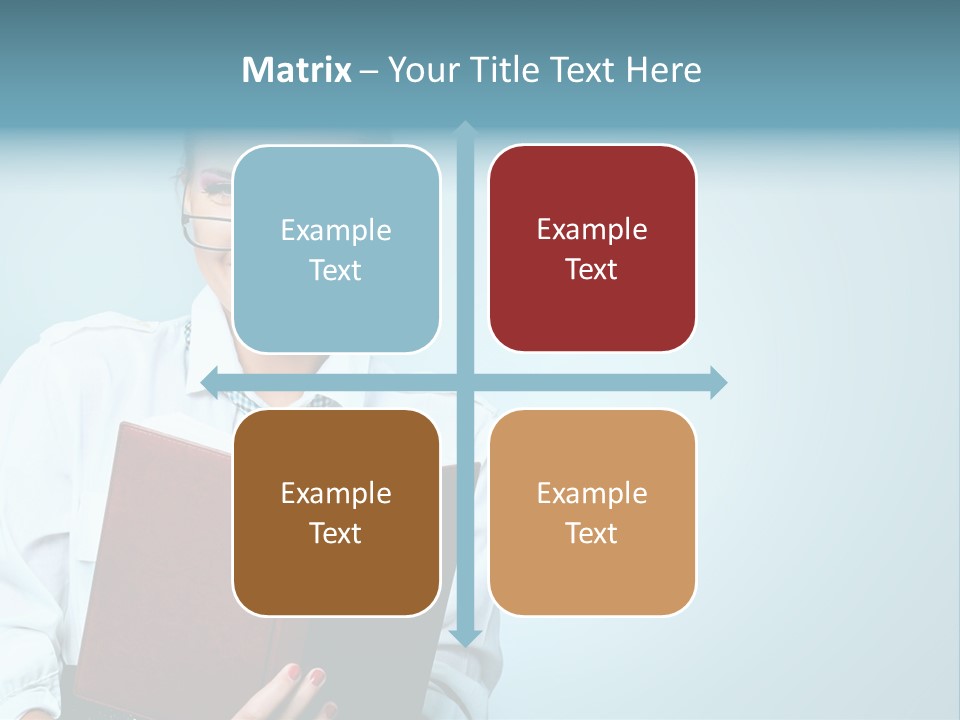 Matrix – Your Title Text Here

Example Text

Example Text

Example Text

Example Text